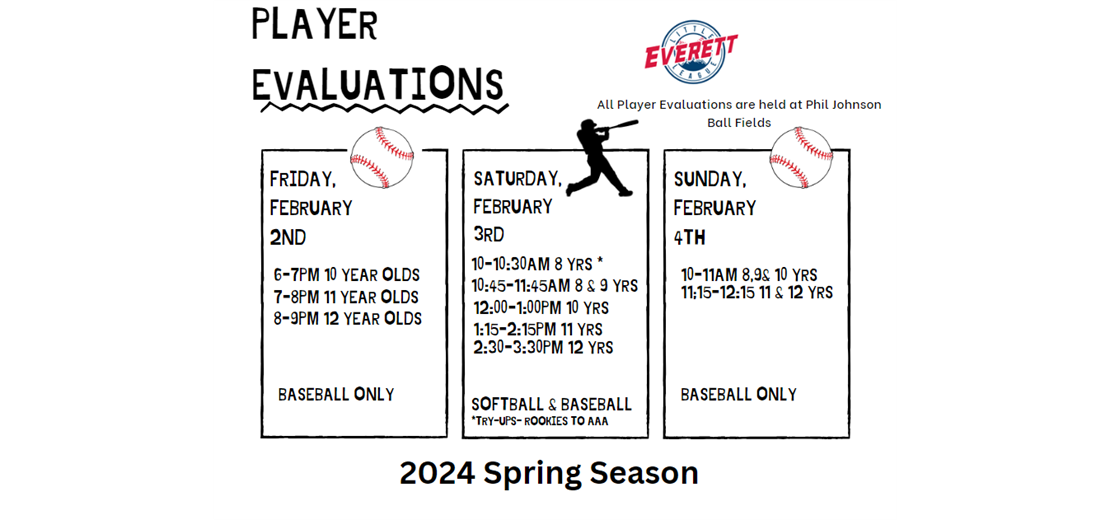 PLAYER EVALUATIONS

LITTLE EVERETT LEAGUE

All Player Evaluations are held at Phil Johnson Ball Fields

FRIDAY, FEBRUARY 2ND

6-7PM 10 YEAR OLDS
7-8PM 11 YEAR OLDS
8-9PM 12 YEAR OLDS

BASEBALL ONLY

SATURDAY, FEBRUARY 3RD

10-10:30AM 8 YRS *
10:45-11:45AM 8 & 9 YRS
12:00-1:00PM 10 YRS
1:15-2:15PM 11 YRS
2:30-3:30PM 12 YRS

SOFTBALL & BASEBALL
*TRY-UPS- ROOKIES TO AAA

SUNDAY, FEBRUARY 4TH

10-11AM 8,9& 10 YRS
11:15-12:15 11 & 12 YRS

BASEBALL ONLY

2024 Spring Season